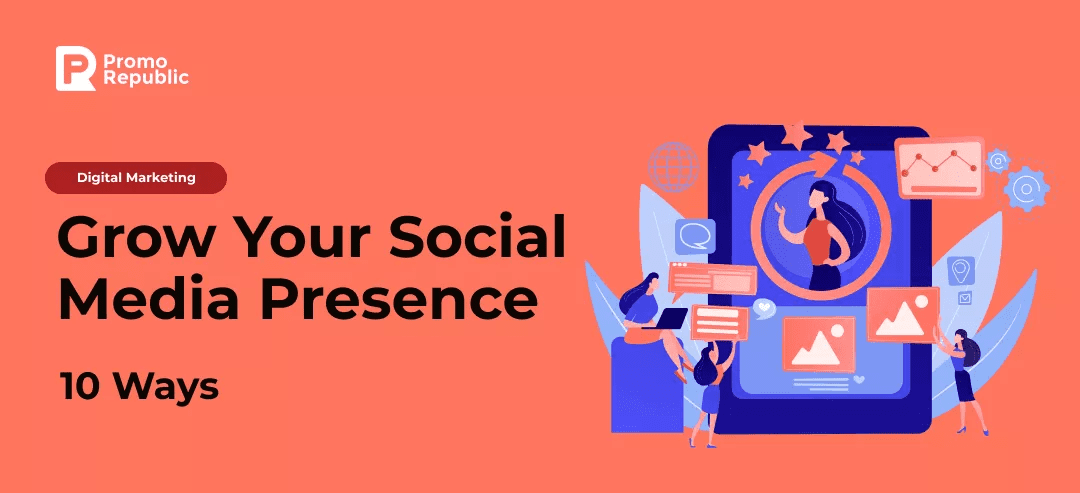 Promo Republic

Digital Marketing

Grow Your Social Media Presence

10 Ways